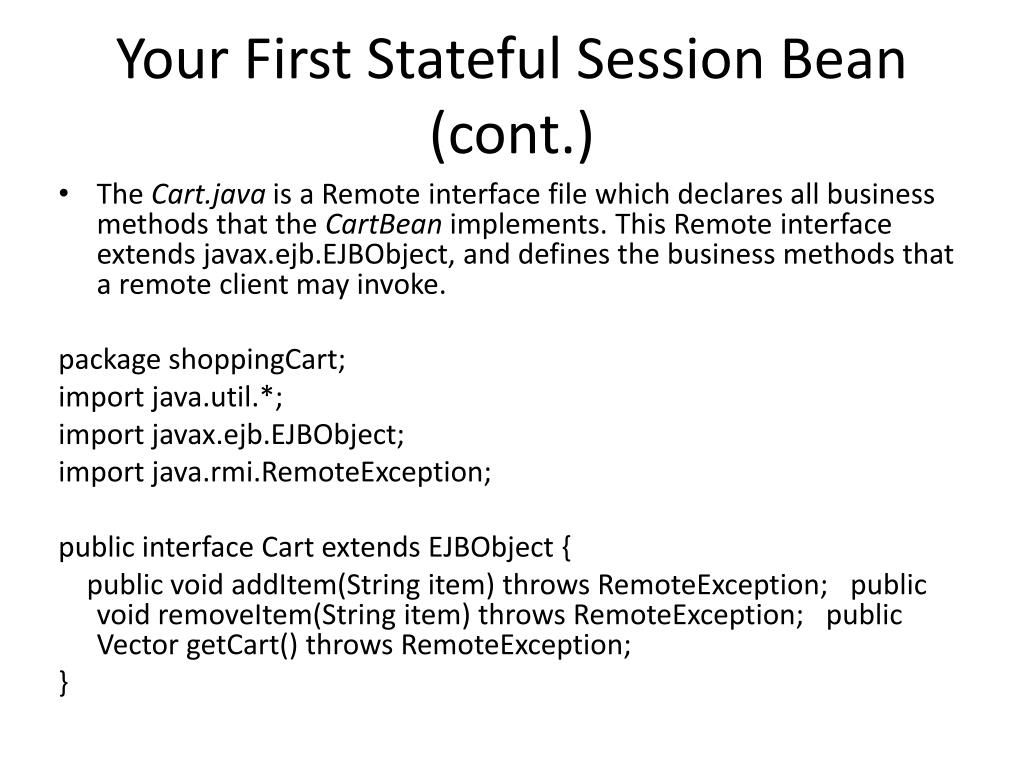 Your First Stateful Session Bean (cont.)

• The Cart.java is a Remote interface file which declares all business methods that the CartBean implements. This Remote interface extends javax.ejb.EJBObject, and defines the business methods that a remote client may invoke.

package shoppingCart;
import java.util.*;
import javax.ejb.EJBObject;
import java.rmi.RemoteException;

public interface Cart extends EJBObject {
public void addItem(String item) throws RemoteException; public void removeItem(String item) throws RemoteException; public Vector getCart() throws RemoteException;
}